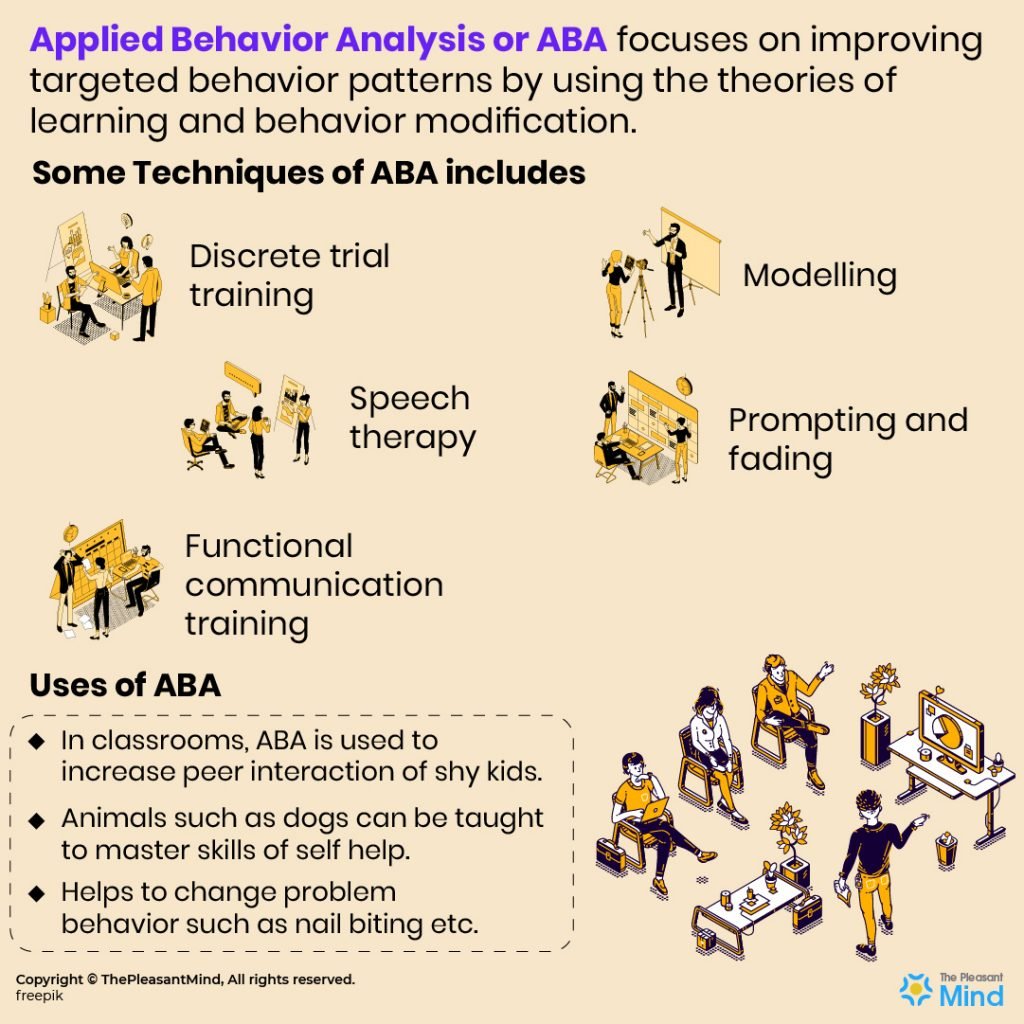 Applied Behavior Analysis or ABA focuses on improving targeted behavior patterns by using the theories of learning and behavior modification.

Some Techniques of ABA includes

Discrete trial training

Modelling

Speech therapy

Prompting and fading

Functional communication training

Uses of ABA

◆ In classrooms, ABA is used to increase peer interaction of shy kids.

◆ Animals such as dogs can be taught to master skills of self help.

◆ Helps to change problem behavior such as nail biting etc.

Copyright © ThePleasantMind, All rights reserved.
freepik

The Pleasant Mind